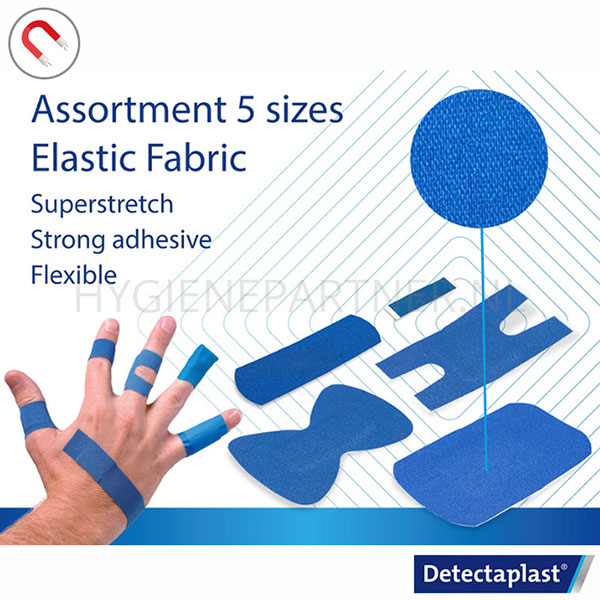 Assortment 5 sizes
Elastic Fabric

Superstretch
Strong adhesive
Flexible

HYGIENEPARTNER.NL

Detectaplast®